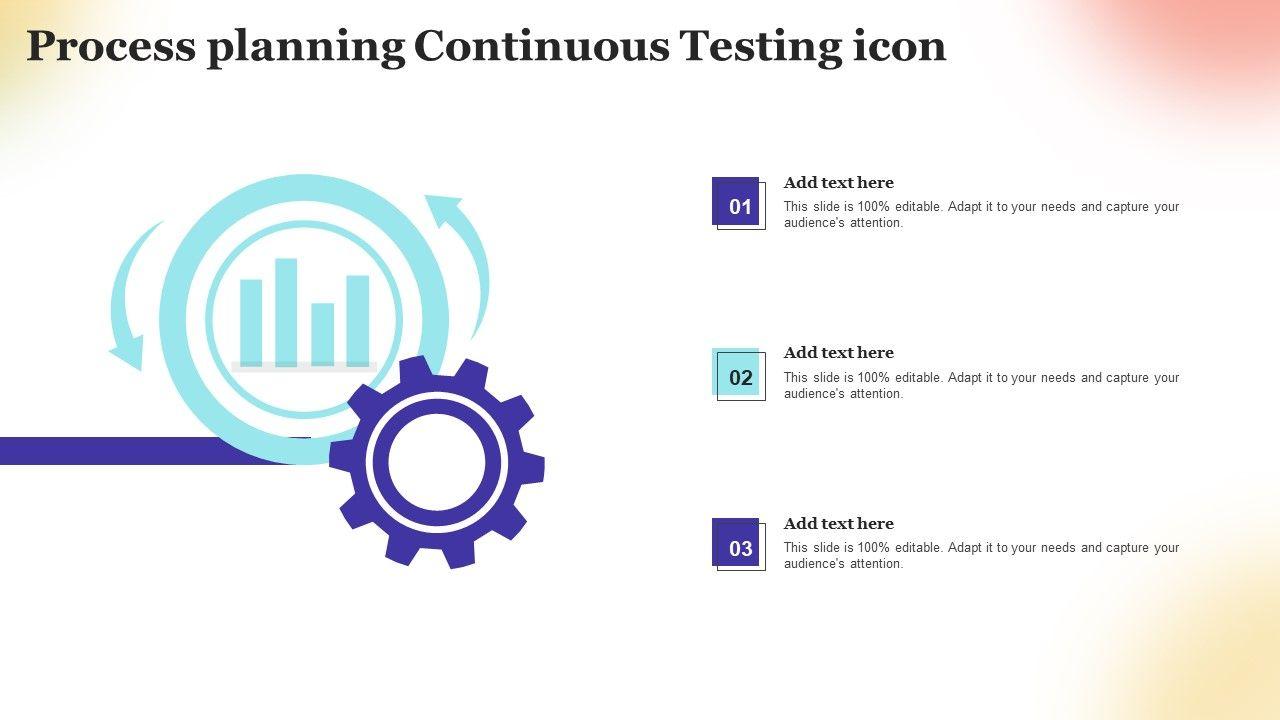 Process planning Continuous Testing icon

01

Add text here

This slide is 100% editable. Adapt it to your needs and capture your audience's attention.

02

Add text here

This slide is 100% editable. Adapt it to your needs and capture your audience's attention.

03

Add text here

This slide is 100% editable. Adapt it to your needs and capture your audience's attention.